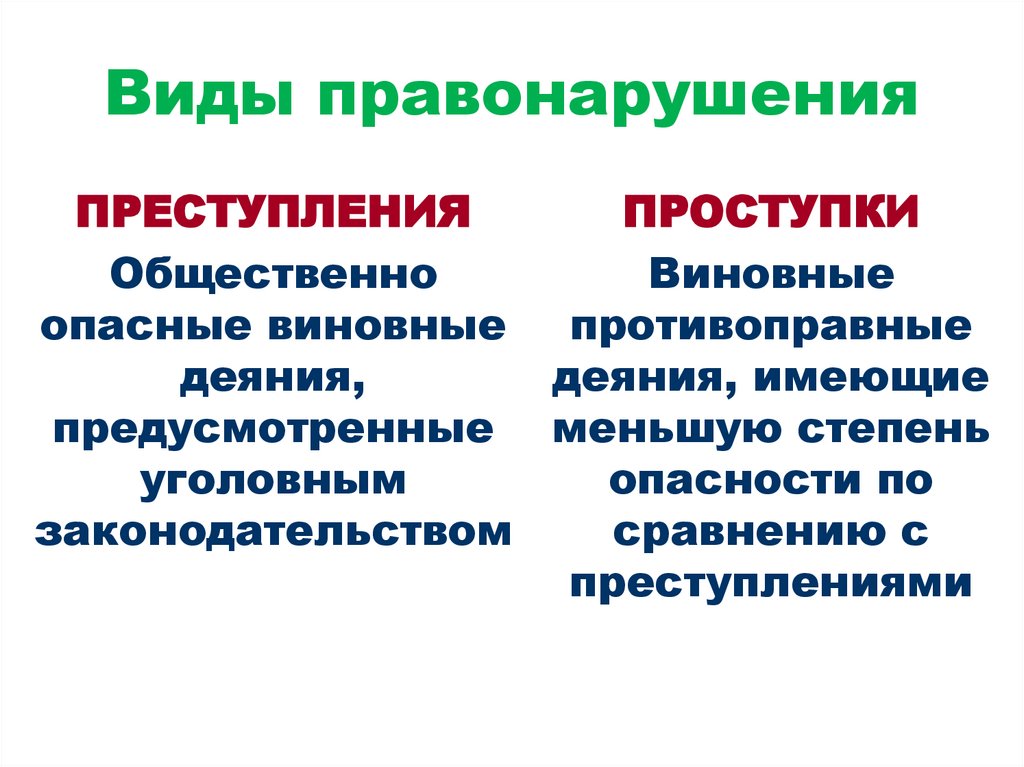 Виды правонарушения

ПРЕСТУПЛЕНИЯ

Общественно опасные виновные деяния, предусмотренные уголовным законодательством

ПРОСТУПКИ

Виновные противоправные деяния, имеющие меньшую степень опасности по сравнению с преступлениями